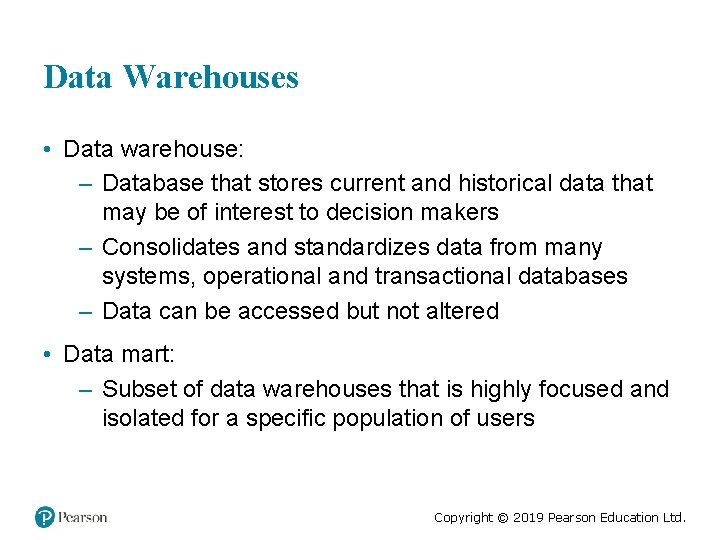 Data Warehouses

• Data warehouse:
– Database that stores current and historical data that may be of interest to decision makers
– Consolidates and standardizes data from many systems, operational and transactional databases
– Data can be accessed but not altered

• Data mart:
– Subset of data warehouses that is highly focused and isolated for a specific population of users

Pearson

Copyright © 2019 Pearson Education Ltd.